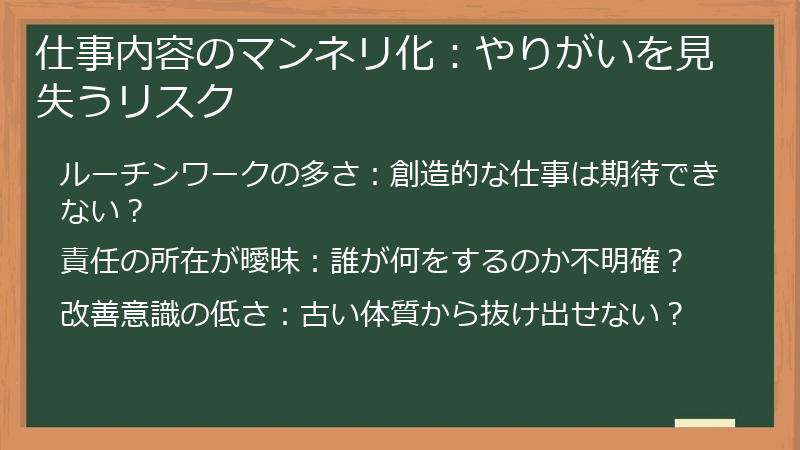 仕事内容のマンネリ化：やりがいを見失うリスク

ルーチンワークの多さ：創造的な仕事は期待できない？

責任の所在が曖昧：誰が何をするのか不明確？

改善意識の低さ：古い体質から抜け出せない？